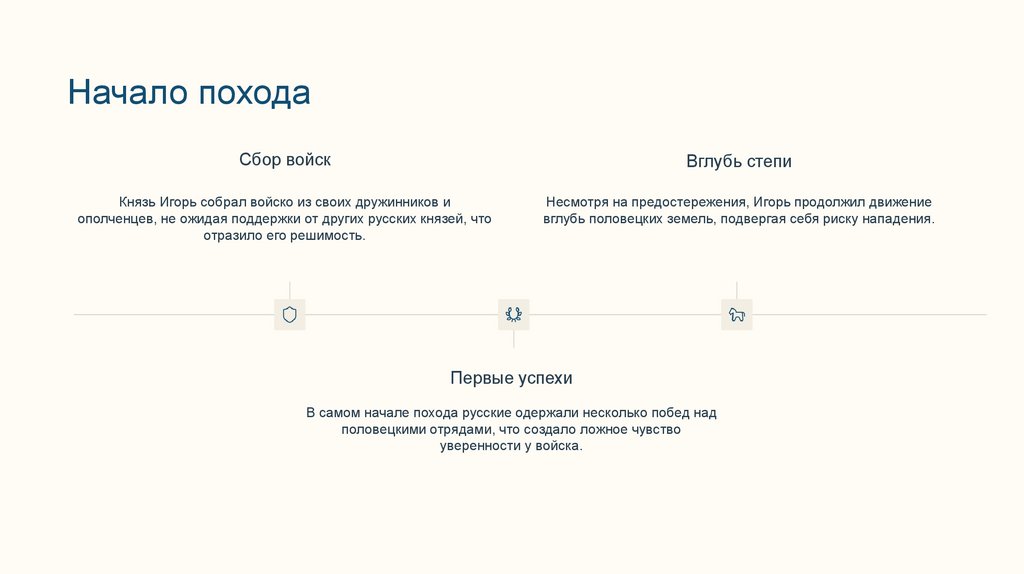 Начало похода

Сбор войск

Князь Игорь собрал войско из своих дружинников и ополченцев, не ожидая поддержки от других русских князей, что отразило его решимость.

Вглубь степи

Несмотря на предостережения, Игорь продолжил движение вглубь половецких земель, подвергая себя риску нападения.

Первые успехи

В самом начале похода русские одержали несколько побед над половецкими отрядами, что создало ложное чувство уверенности у войска.